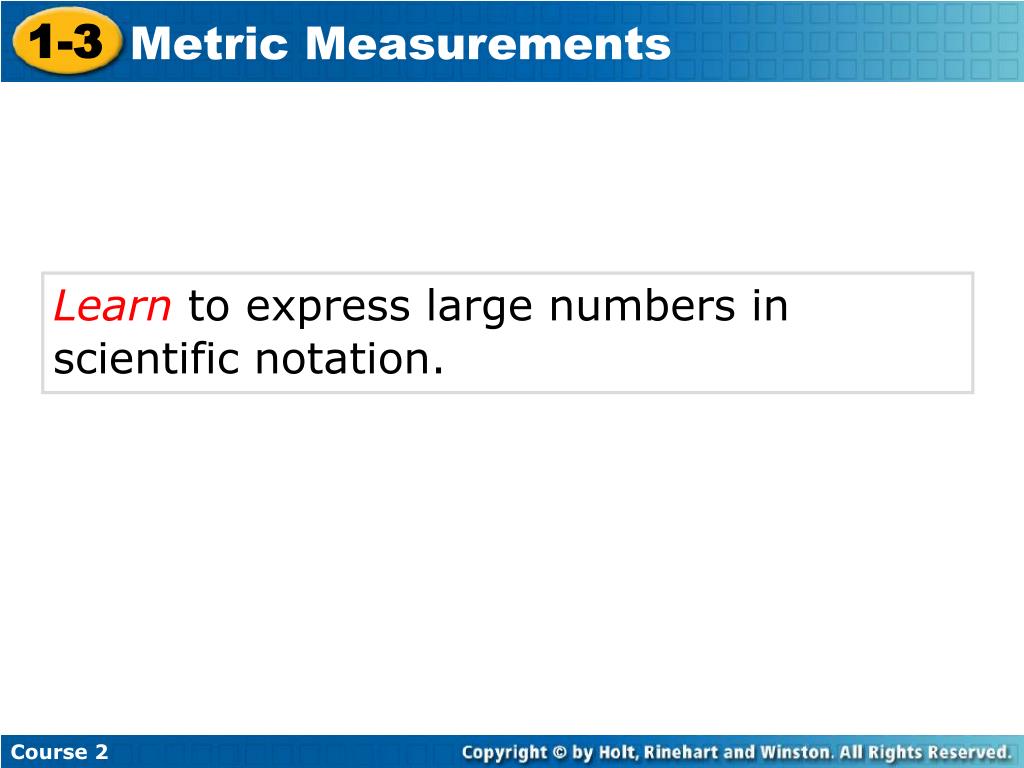 1-3 Metric Measurements

Learn to express large numbers in scientific notation.

Course 2

Copyright © by Holt, Rinehart and Winston. All Rights Reserved.